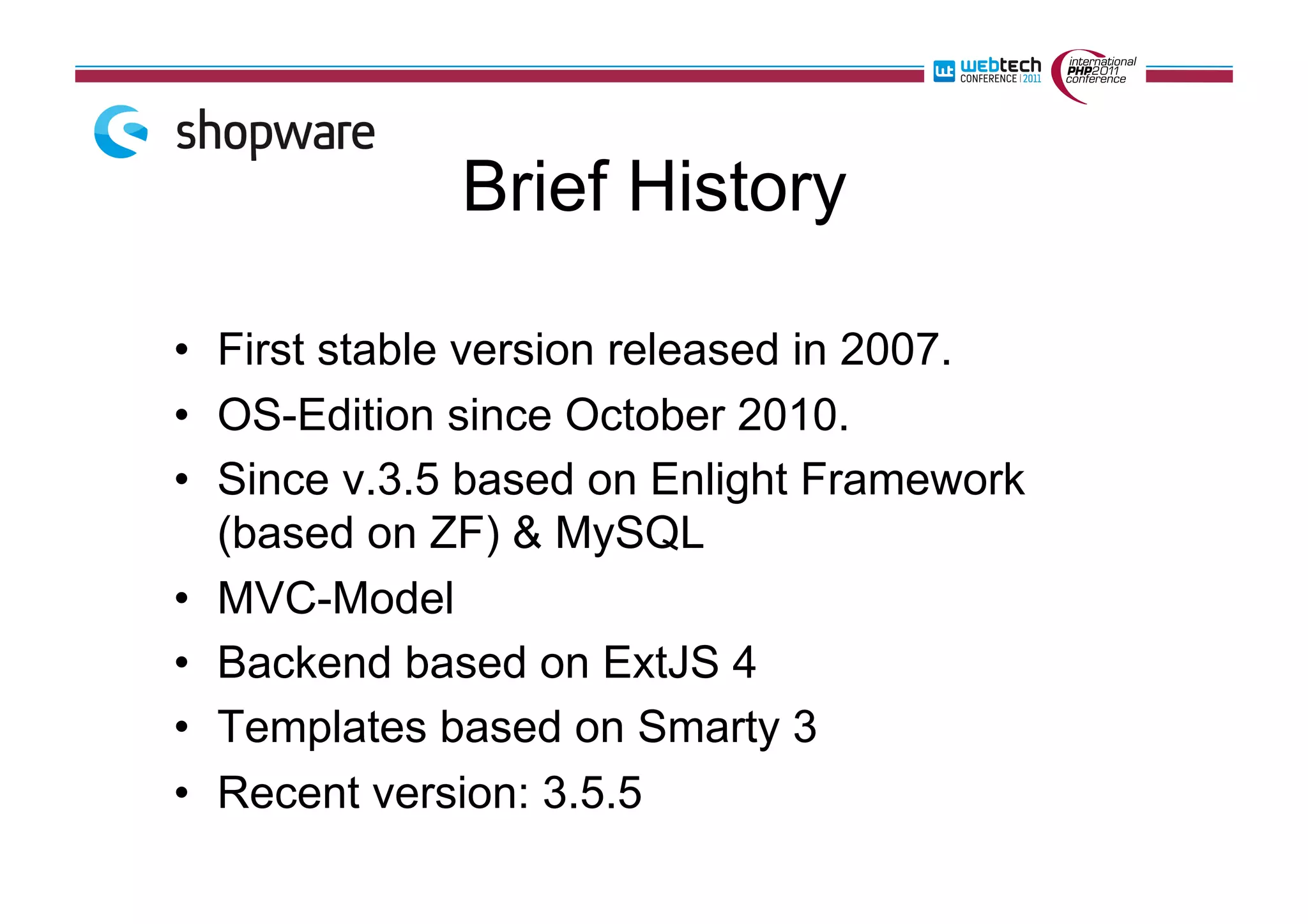 wt webtech CONFERENCE | 2011

international PHP2011 conference

shopware

Brief History

• First stable version released in 2007.
• OS-Edition since October 2010.
• Since v.3.5 based on Enlight Framework (based on ZF) & MySQL
• MVC-Model
• Backend based on ExtJS 4
• Templates based on Smarty 3
• Recent version: 3.5.5